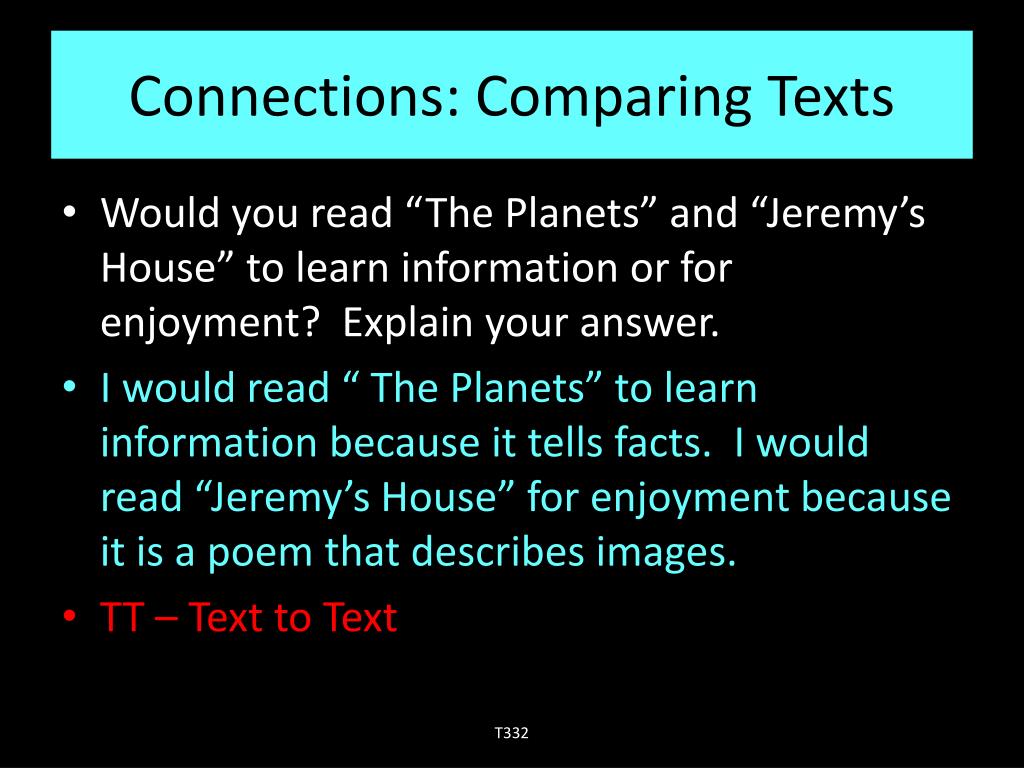 Connections: Comparing Texts

• Would you read “The Planets” and “Jeremy’s House” to learn information or for enjoyment? Explain your answer.
• I would read “ The Planets” to learn information because it tells facts. I would read “Jeremy’s House” for enjoyment because it is a poem that describes images.
• TT – Text to Text

T332